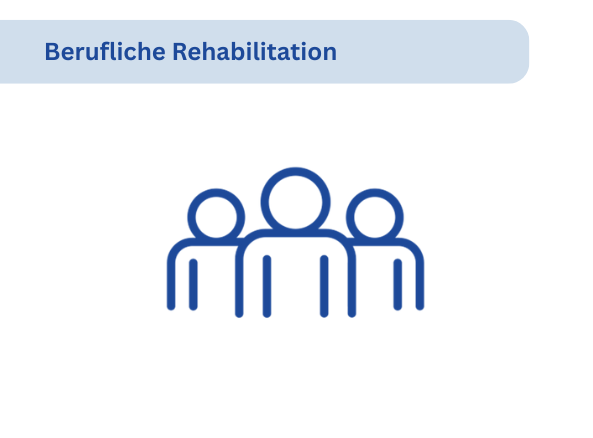 Berufliche Rehabilitation